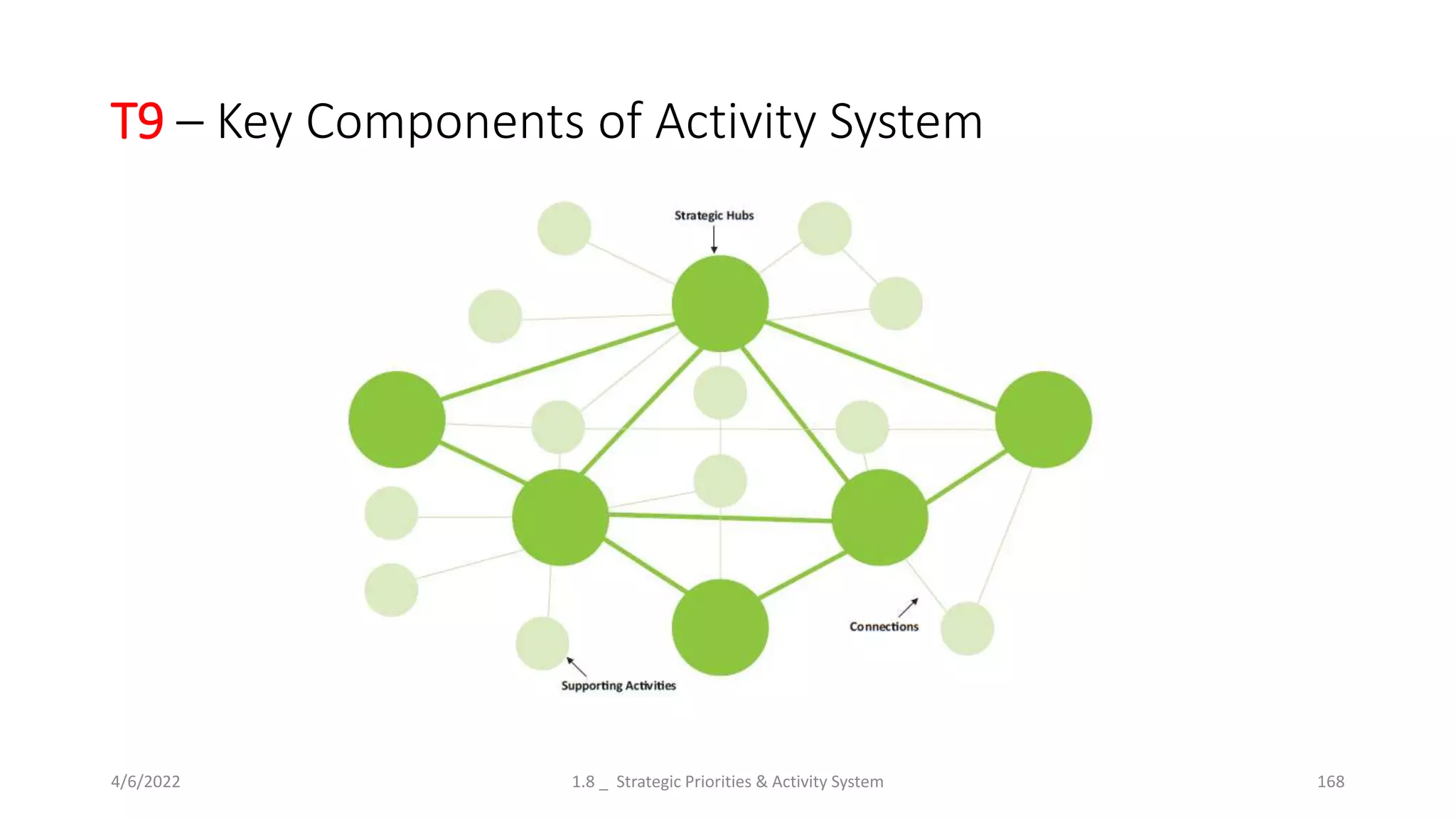 T9 – Key Components of Activity System

Strategic Hubs

Connections

Supporting Activities

4/6/2022

1.8 _ Strategic Priorities & Activity System

168